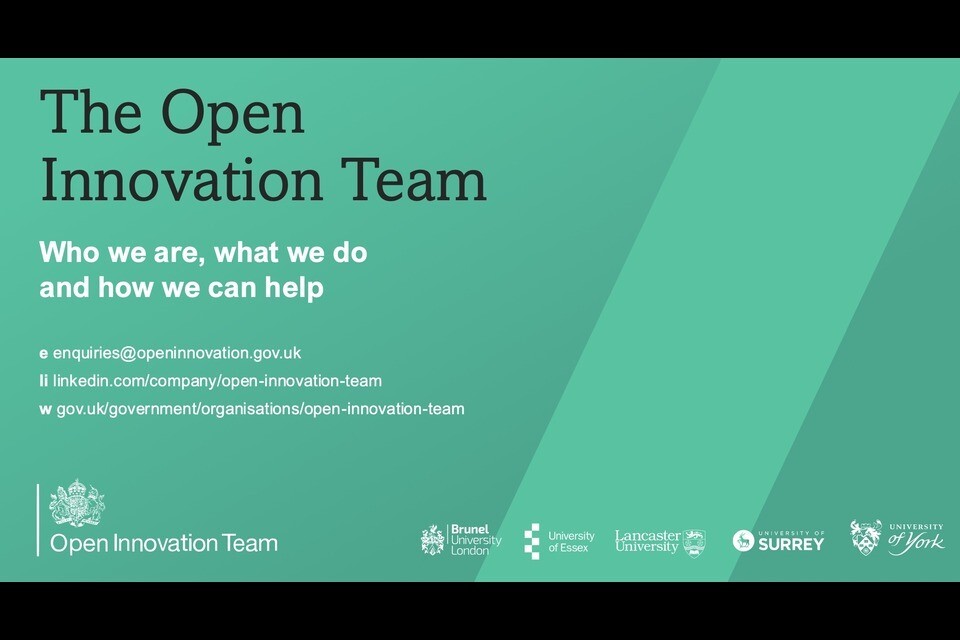 The Open Innovation Team

Who we are, what we do and how we can help

e enquiries@openinnovation.gov.uk
li linkedin.com/company/open-innovation-team
w gov.uk/government/organisations/open-innovation-team

Open Innovation Team

Brunel University London

University of Essex

Lancaster University

UNIVERSITY OF SURREY

UNIVERSITY of York